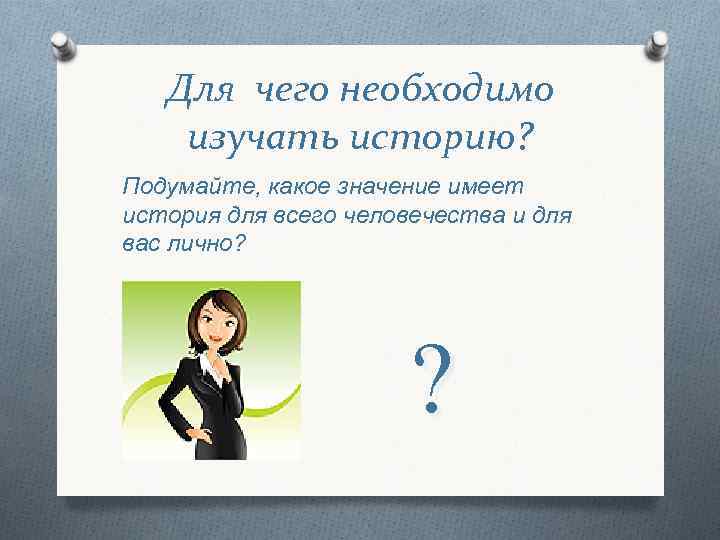 Для чего необходимо изучать историю?

Подумайте, какое значение имеет история для всего человечества и для вас лично?

?